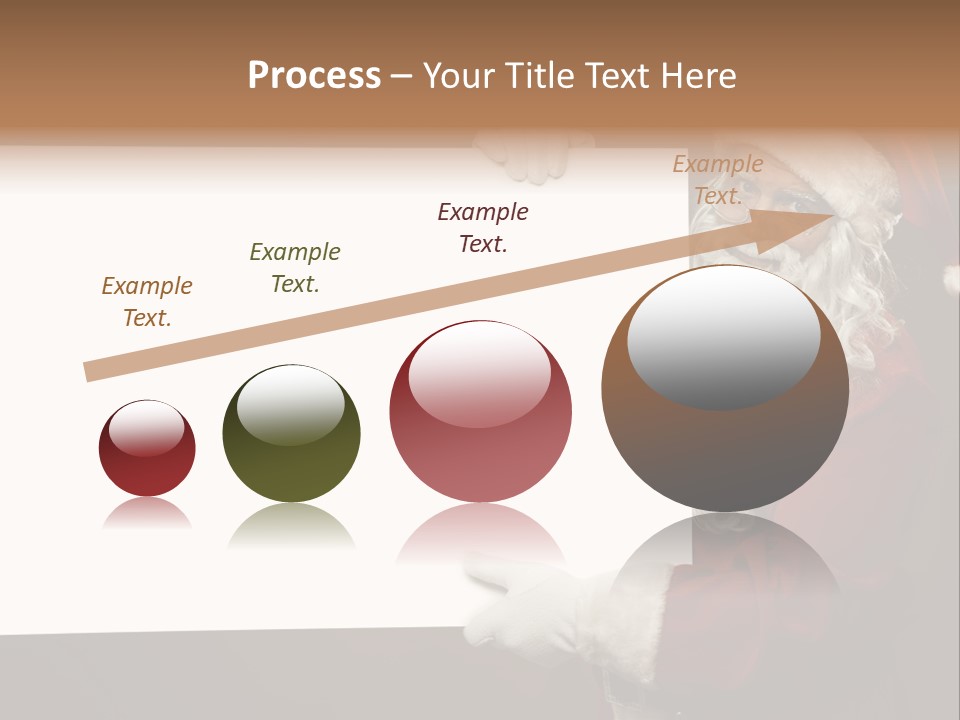 Process – Your Title Text Here

Example Text.

Example Text.

Example Text.

Example Text.